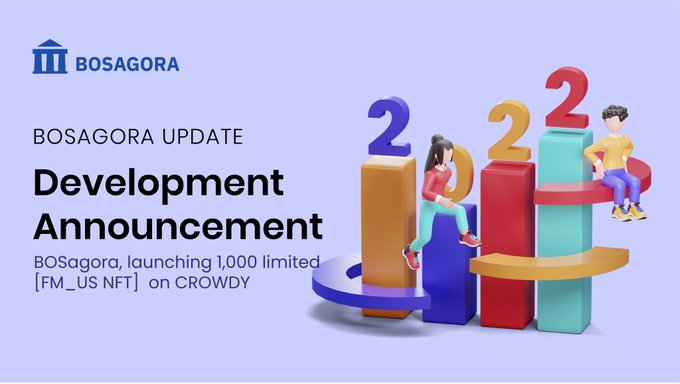 BOSAGORA

BOSAGORA UPDATE

Development Announcement

BOSagora, launching 1,000 limited [FM_US NFT] on CROWDY

2022